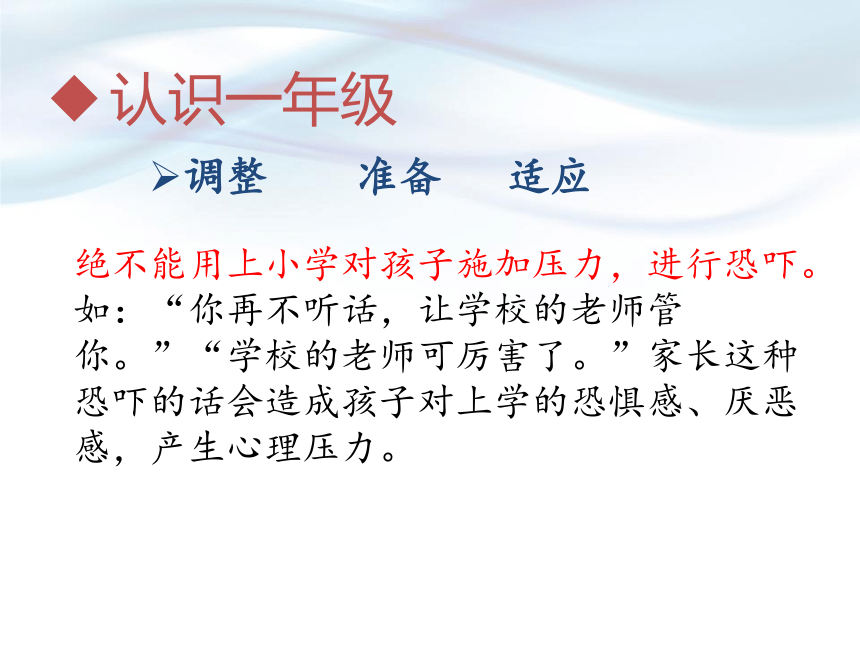 ◆认识一年级

➢调整　　准备　　适应

绝不能用上小学对孩子施加压力，进行恐吓。如：“你再不听话，让学校的老师管你。”“学校的老师可厉害了。”家长这种恐吓的话会造成孩子对上学的恐惧感、厌恶感，产生心理压力。